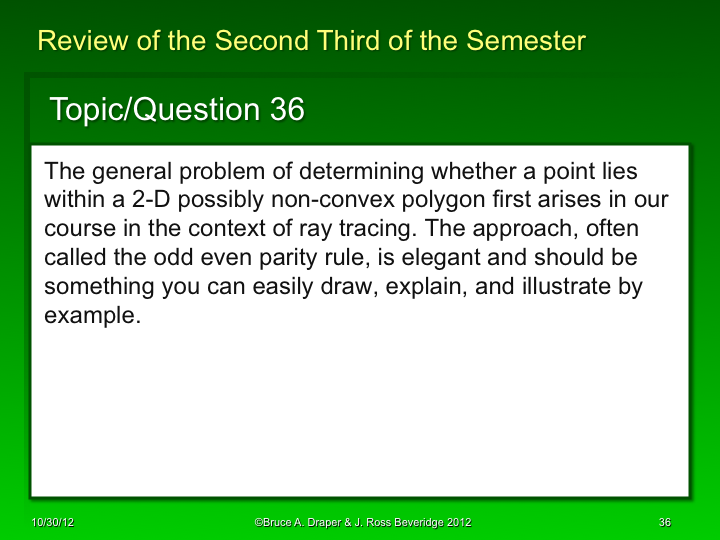 Review of the Second Third of the Semester

Topic/Question 36

The general problem of determining whether a point lies within a 2-D possibly non-convex polygon first arises in our course in the context of ray tracing. The approach, often called the odd even parity rule, is elegant and should be something you can easily draw, explain, and illustrate by example.

10/30/12

©Bruce A. Draper & J. Ross Beveridge 2012

36